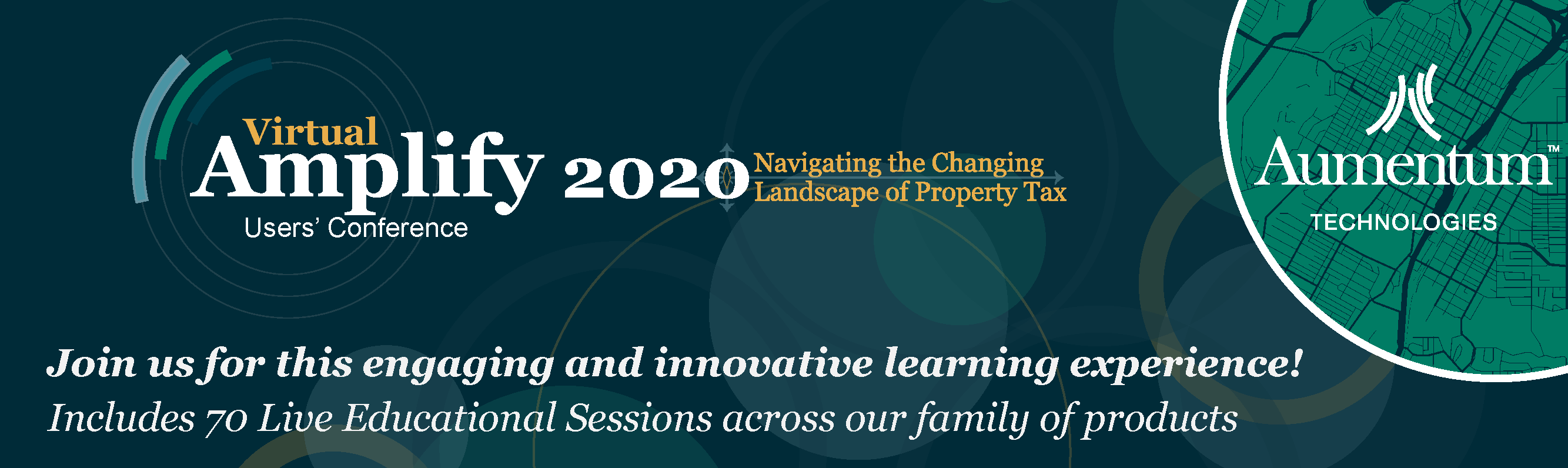 Virtual
Amplify 2020
Users' Conference

Navigating the Changing Landscape of Property Tax

Aumentum™
TECHNOLOGIES

Join us for this engaging and innovative learning experience!
Includes 70 Live Educational Sessions across our family of products